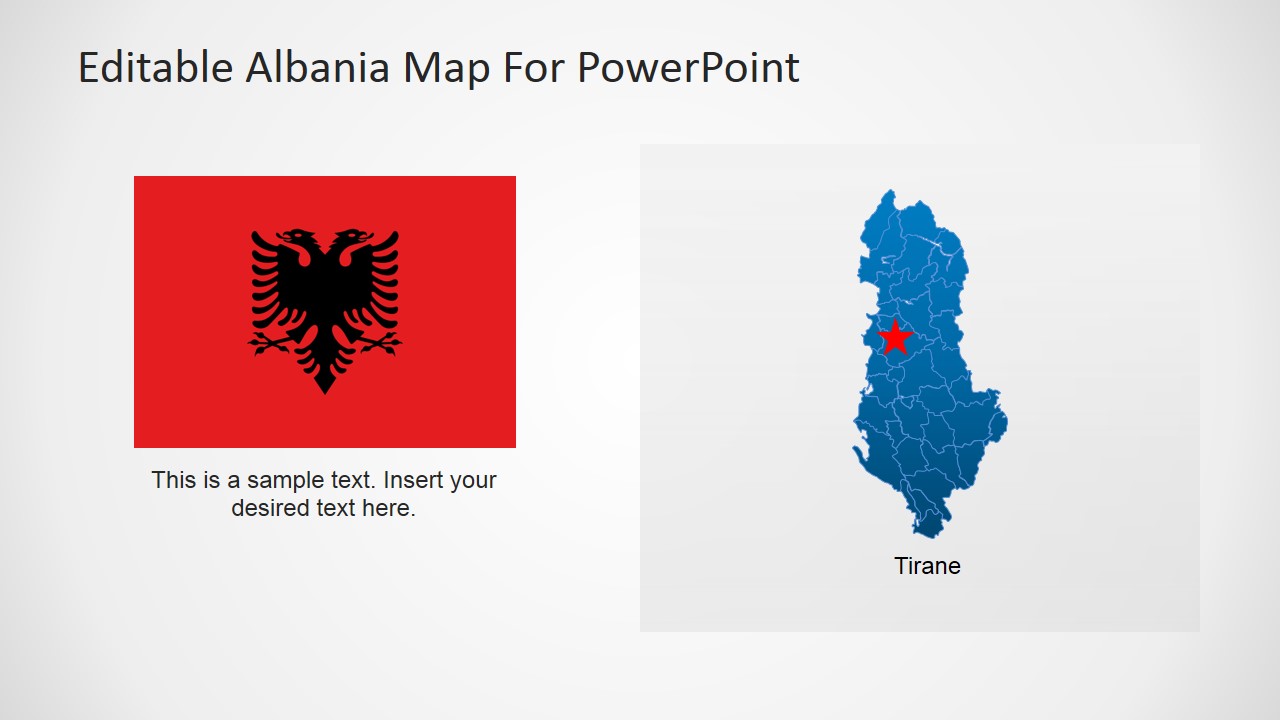 Editable Albania Map For PowerPoint

This is a sample text. Insert your desired text here.

Tirane